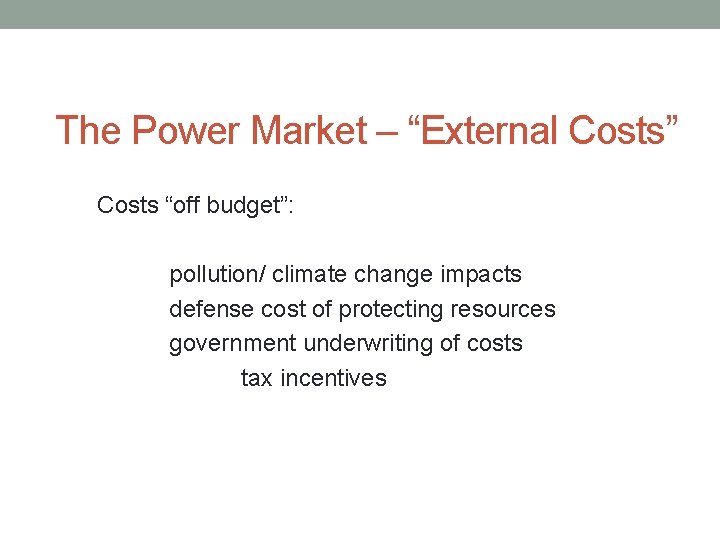 The Power Market – “External Costs”

Costs “off budget”:

pollution/ climate change impacts
defense cost of protecting resources
government underwriting of costs
tax incentives